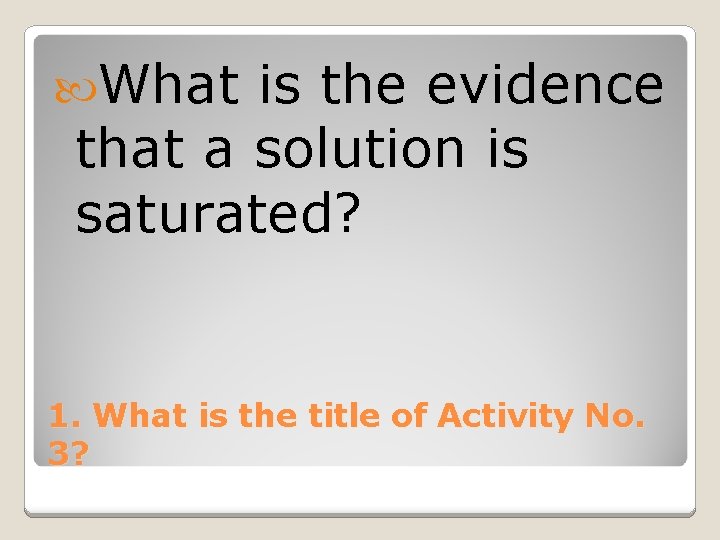 What is the evidence that a solution is saturated?

1. What is the title of Activity No. 3?